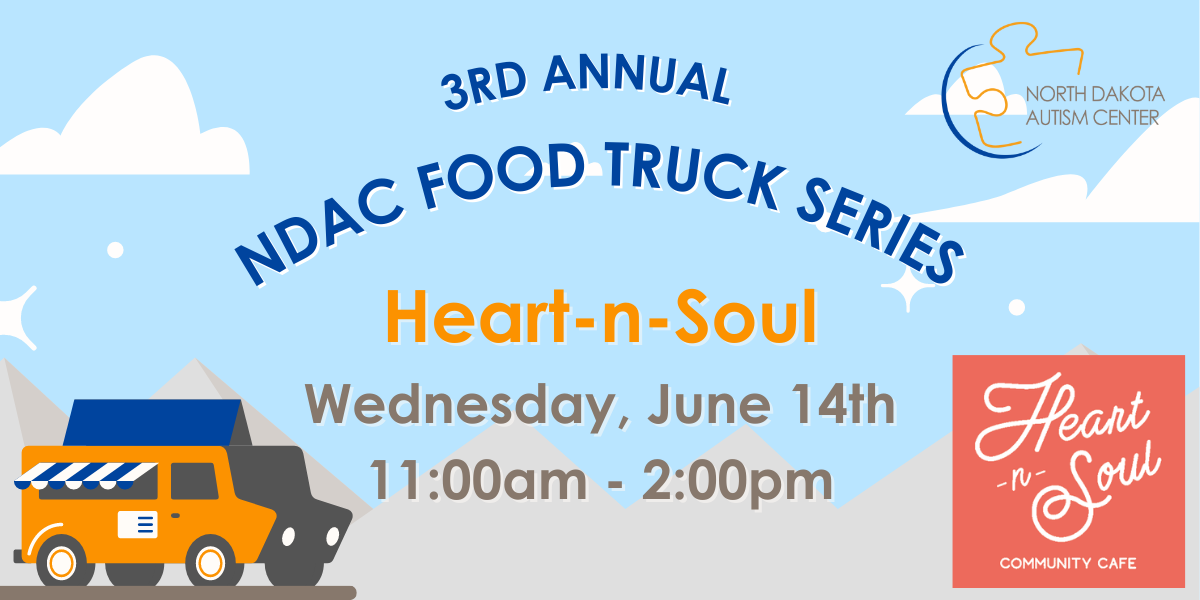 3RD ANNUAL

NDAC FOOD TRUCK SERIES

NORTH DAKOTA AUTISM CENTER

Heart-n-Soul

Wednesday, June 14th

11:00am - 2:00pm

Heart -n- Soul

COMMUNITY CAFE